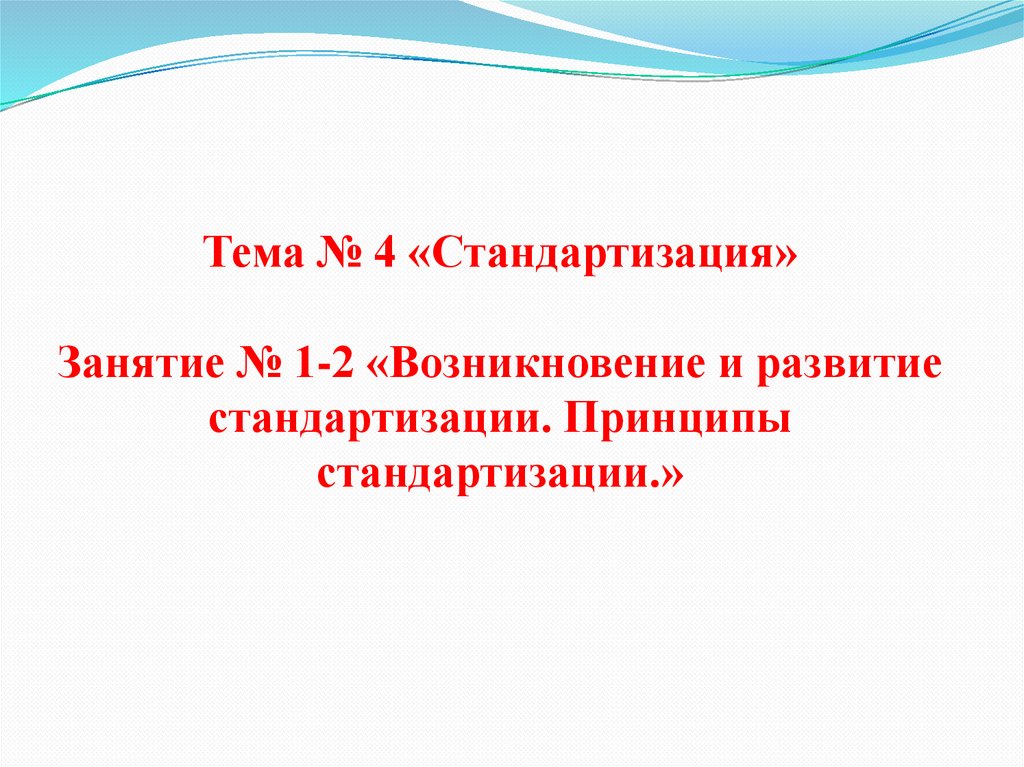 Тема № 4 «Стандартизация»

Занятие № 1-2 «Возникновение и развитие стандартизации. Принципы стандартизации.»